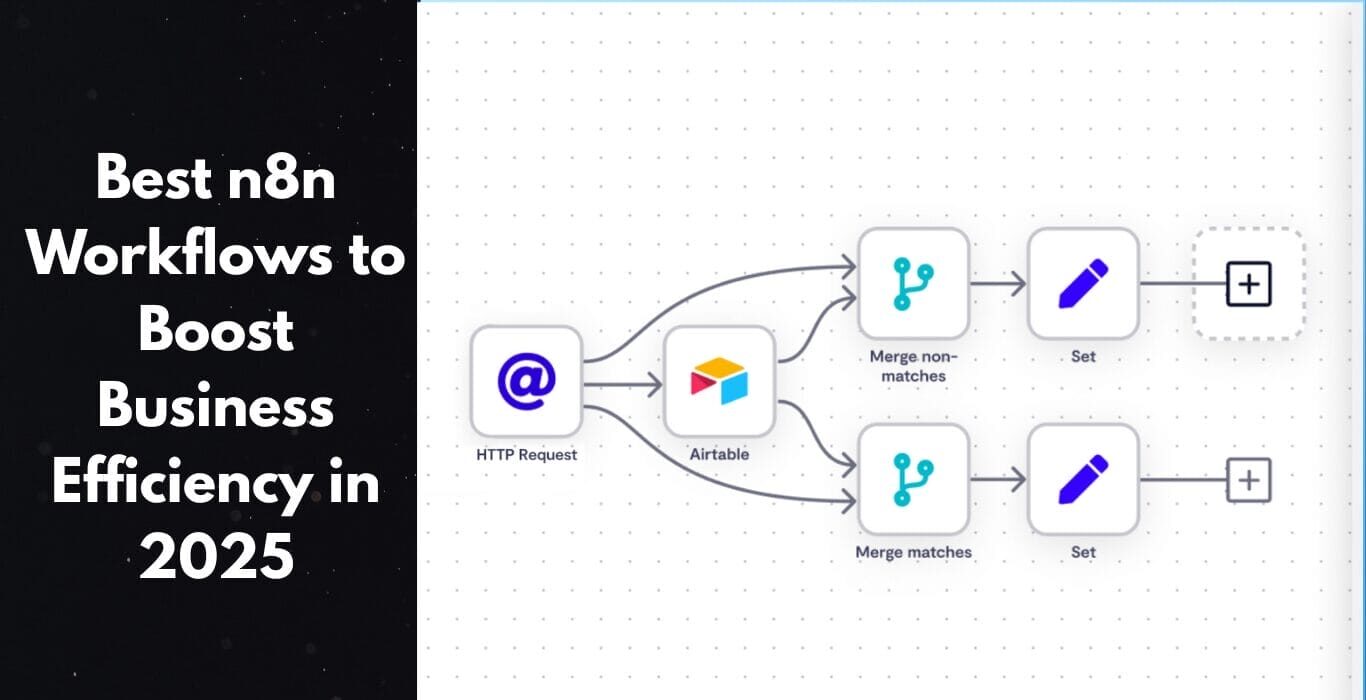 Best n8n Workflows to Boost Business Efficiency in 2025

HTTP Request

Airtable

Merge non-matches

Set

Merge matches

Set